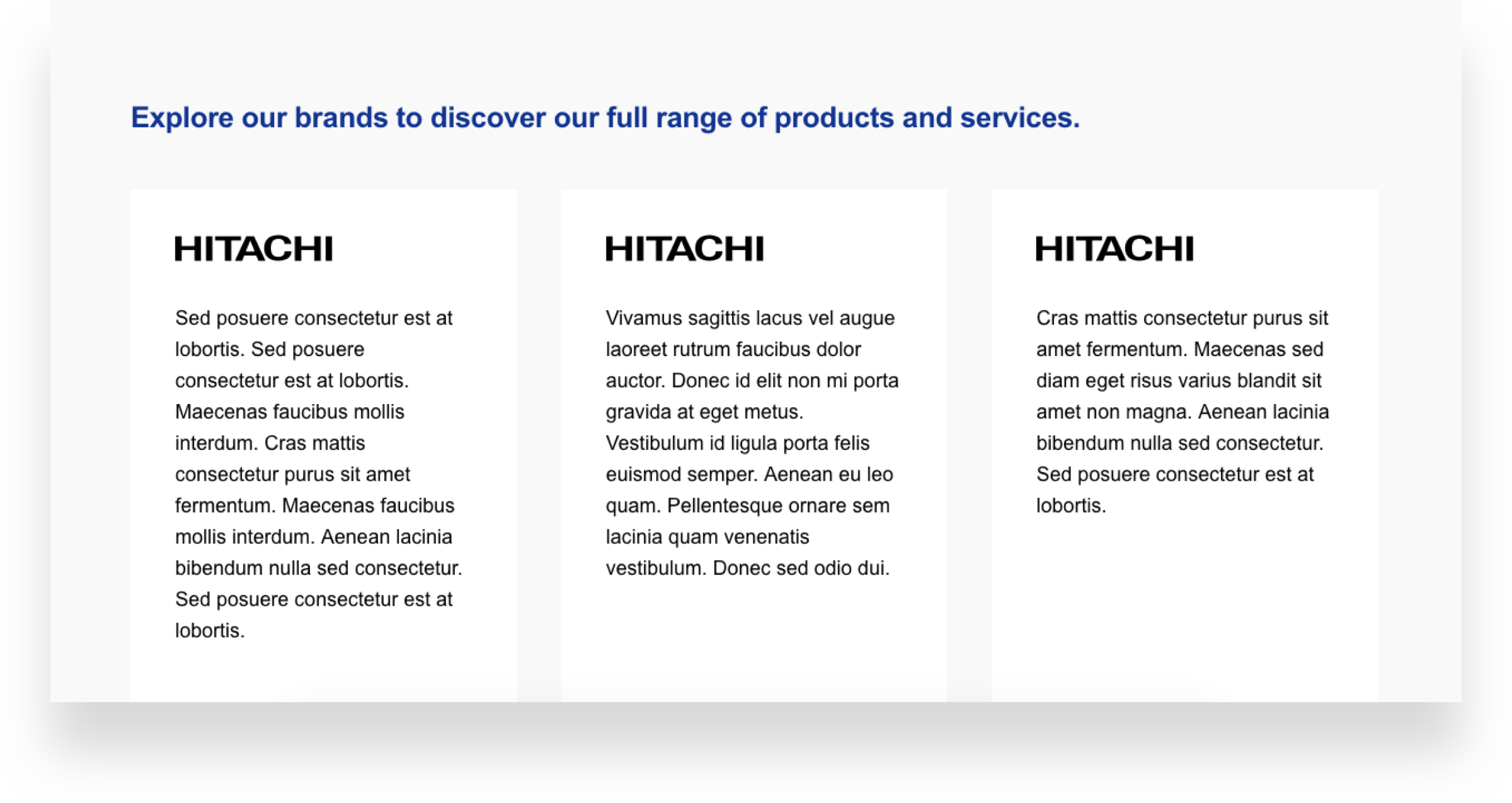 Explore our brands to discover our full range of products and services.

HITACHI

Sed posuere consectetur est at lobortis. Sed posuere consectetur est at lobortis. Maecenas faucibus mollis interdum. Cras mattis consectetur purus sit amet fermentum. Maecenas faucibus mollis interdum. Aenean lacinia bibendum nulla sed consectetur. Sed posuere consectetur est at lobortis.

HITACHI

Vivamus sagittis lacus vel augue laoreet rutrum faucibus dolor auctor. Donec id elit non mi porta gravida at eget metus. Vestibulum id ligula porta felis euismod semper. Aenean eu leo quam. Pellentesque ornare sem lacinia quam venenatis vestibulum. Donec sed odio dui.

HITACHI

Cras mattis consectetur purus sit amet fermentum. Maecenas sed diam eget risus varius blandit sit amet non magna. Aenean lacinia bibendum nulla sed consectetur. Sed posuere consectetur est at lobortis.